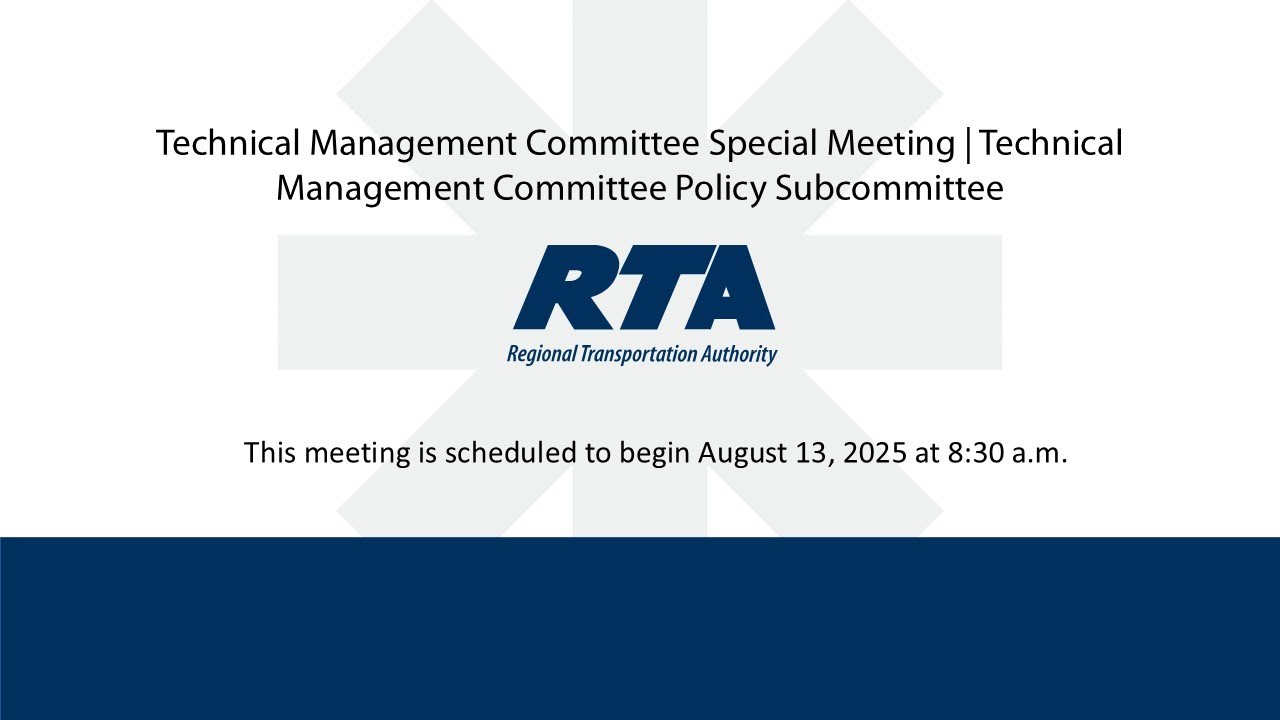 Technical Management Committee Special Meeting | Technical Management Committee Policy Subcommittee

RTA
Regional Transportation Authority

This meeting is scheduled to begin August 13, 2025 at 8:30 a.m.